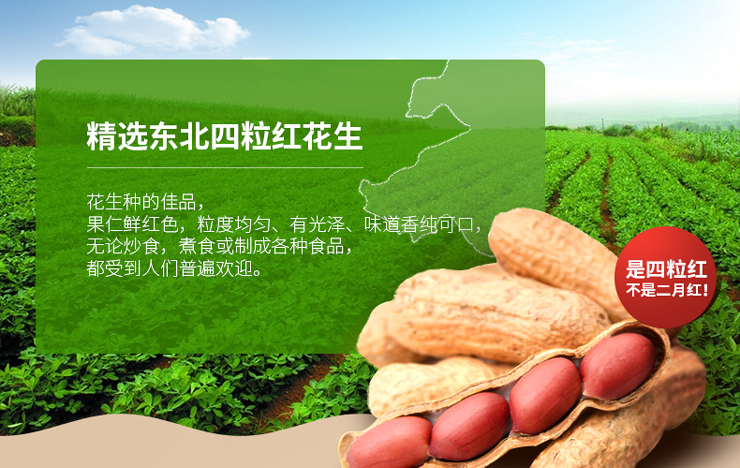 精选东北四粒红花生

花生种的佳品，
果仁鲜红色，粒度均匀、有光泽、味道香纯可口，
无论炒食，煮食或制成各种食品，
都受到人们普遍欢迎。

是四粒红
不是二月红！